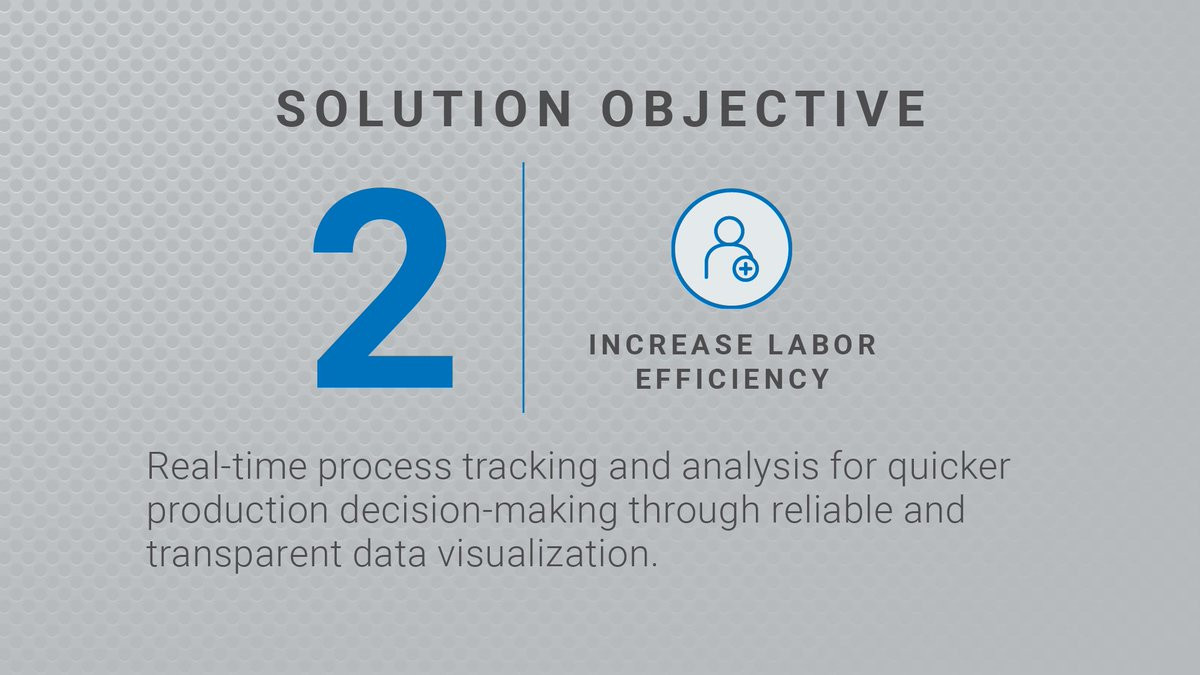 SOLUTION OBJECTIVE

2

INCREASE LABOR EFFICIENCY

Real-time process tracking and analysis for quicker production decision-making through reliable and transparent data visualization.